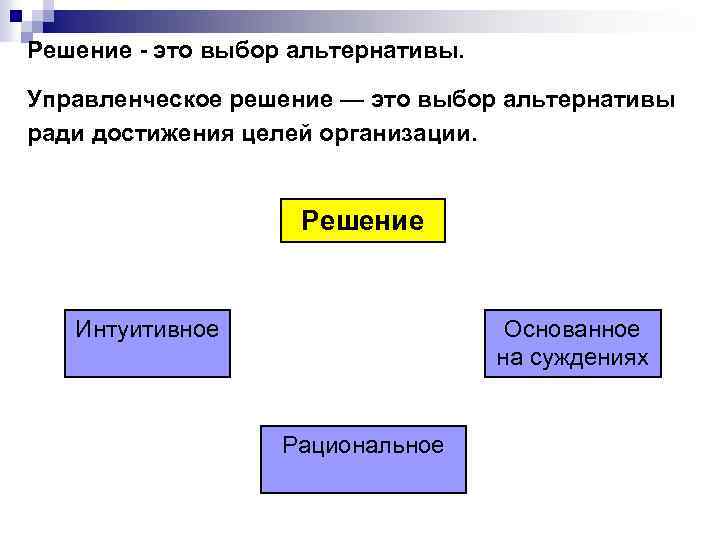 Решение - это выбор альтернативы.

Управленческое решение — это выбор альтернативы ради достижения целей организации.

Решение

Интуитивное

Основанное на суждениях

Рациональное